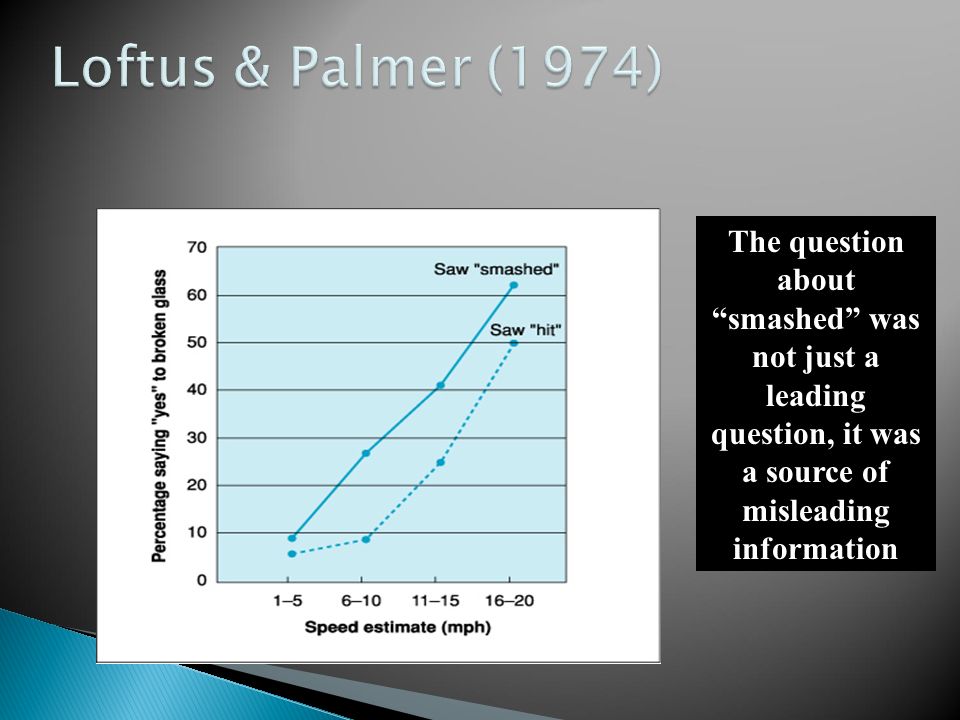 Loftus & Palmer (1974)

Percentage saying "yes" to broken glass

70
60
50
40
30
20
10
0

Saw "smashed"
Saw "hit"

1–5
6–10
11–15
16–20

Speed estimate (mph)

The question about “smashed” was not just a leading question, it was a source of misleading information